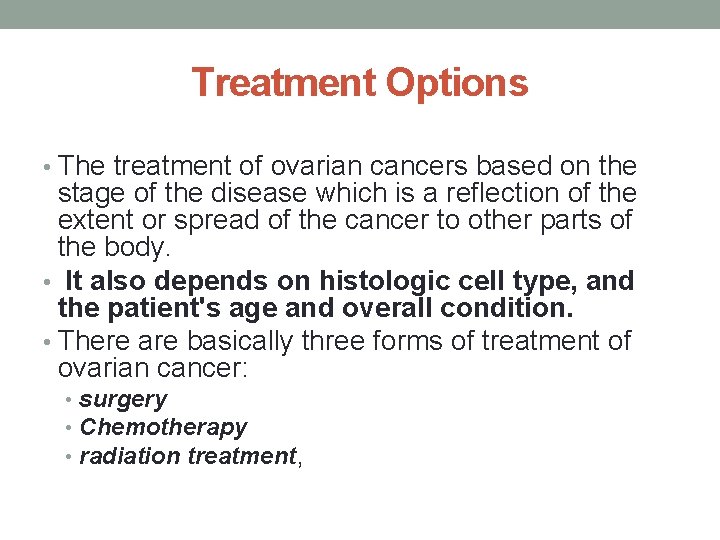 Treatment Options

• The treatment of ovarian cancers based on the stage of the disease which is a reflection of the extent or spread of the cancer to other parts of the body.
• It also depends on histologic cell type, and the patient's age and overall condition.
• There are basically three forms of treatment of ovarian cancer:
  • surgery
  • Chemotherapy
  • radiation treatment,